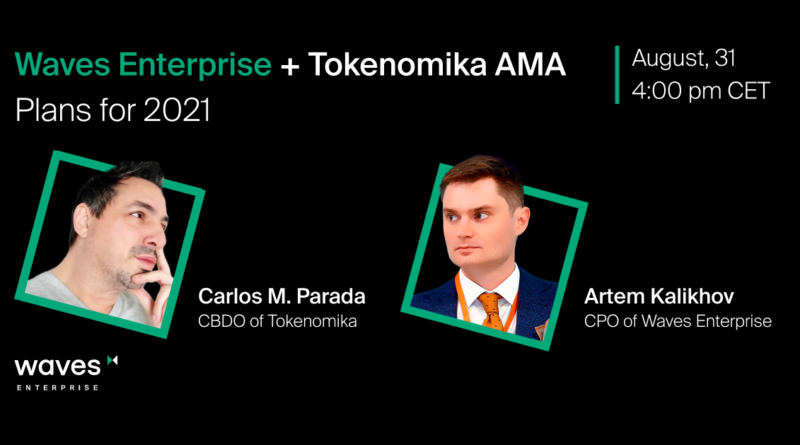 Waves Enterprise + Tokenomika AMA
Plans for 2021

August, 31
4:00 pm CET

Carlos M. Parada
CBDO of Tokenomika

Artem Kalikhov
CPO of Waves Enterprise

waves
ENTERPRISE